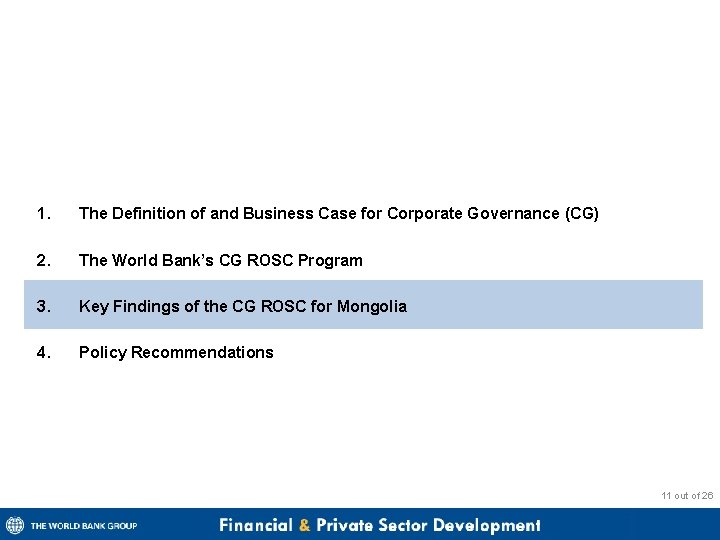 1. The Definition of and Business Case for Corporate Governance (CG)

2. The World Bank's CG ROSC Program

3. Key Findings of the CG ROSC for Mongolia

4. Policy Recommendations

11 out of 26

THE WORLD BANK GROUP

Financial & Private Sector Development